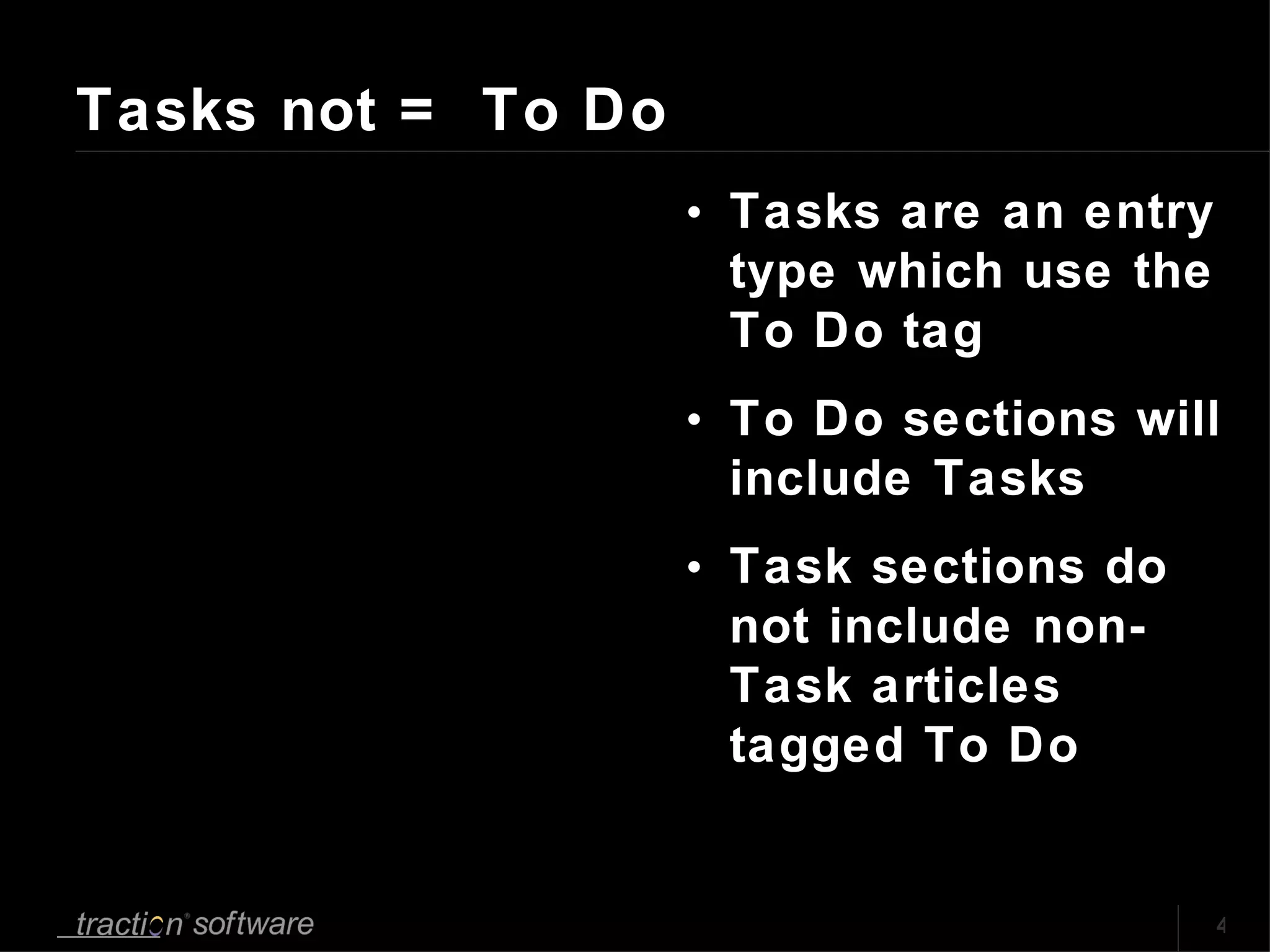 Tasks not = To Do

• Tasks are an entry type which use the To Do tag

• To Do sections will include Tasks

• Task sections do not include non-Task articles tagged To Do

traction® software

4